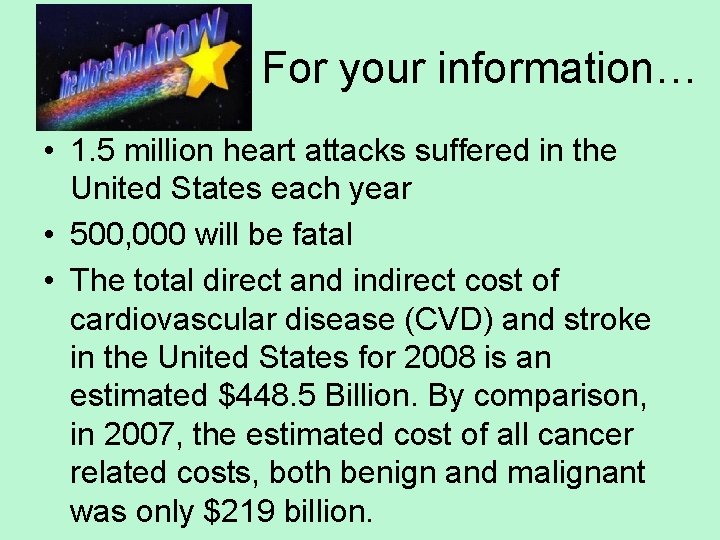 The More You Know

For your information…

• 1.5 million heart attacks suffered in the United States each year
• 500,000 will be fatal
• The total direct and indirect cost of cardiovascular disease (CVD) and stroke in the United States for 2008 is an estimated \$448.5 Billion. By comparison, in 2007, the estimated cost of all cancer related costs, both benign and malignant was only \$219 billion.